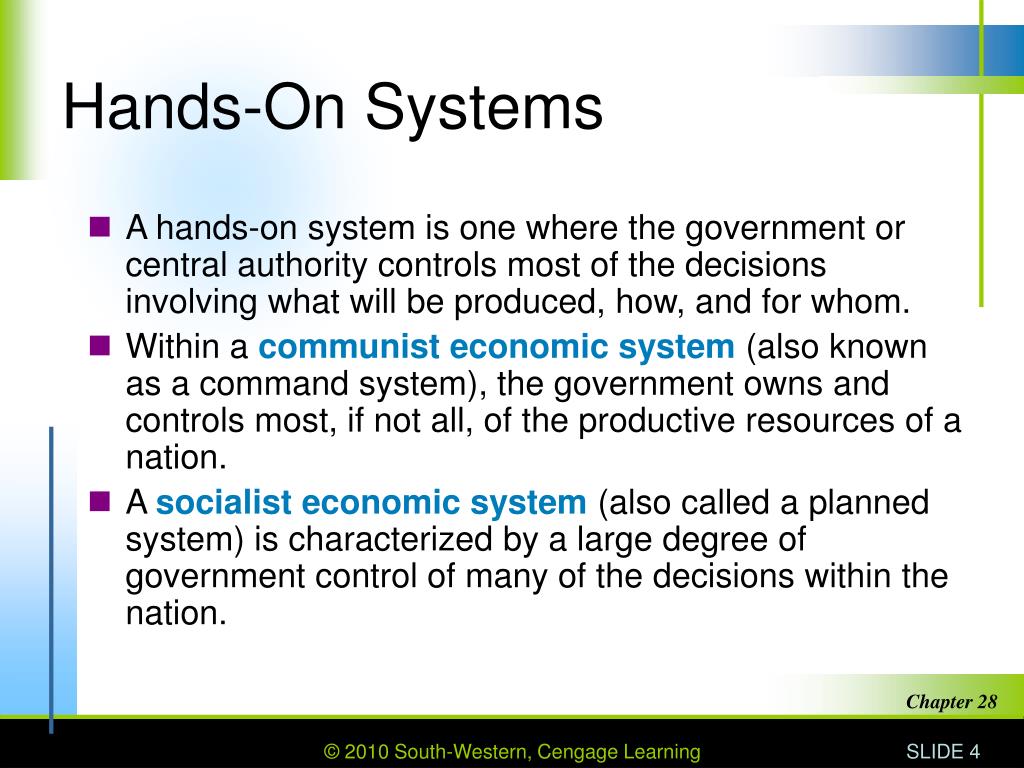 Hands-On Systems

A hands-on system is one where the government or central authority controls most of the decisions involving what will be produced, how, and for whom.

Within a communist economic system (also known as a command system), the government owns and controls most, if not all, of the productive resources of a nation.

A socialist economic system (also called a planned system) is characterized by a large degree of government control of many of the decisions within the nation.

Chapter 28

© 2010 South-Western, Cengage Learning

SLIDE 4